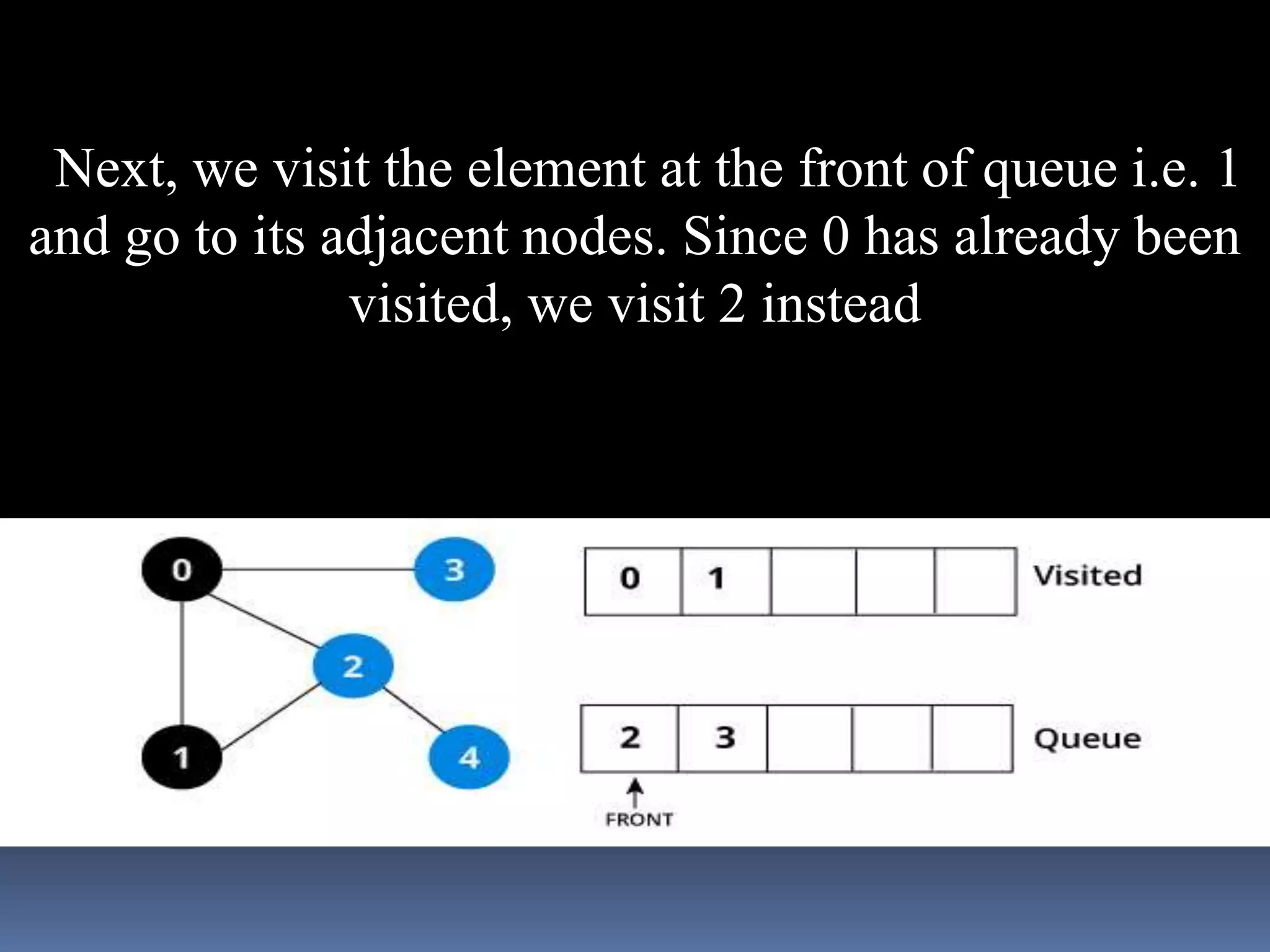 Next, we visit the element at the front of queue i.e. 1 and go to its adjacent nodes. Since 0 has already been visited, we visit 2 instead

0
3
2
1
4

| 0 | 1 | | | |
|---|---|---|---|---|

Visited

| 2 | 3 | | | |
|---|---|---|---|---|

Queue

FRONT